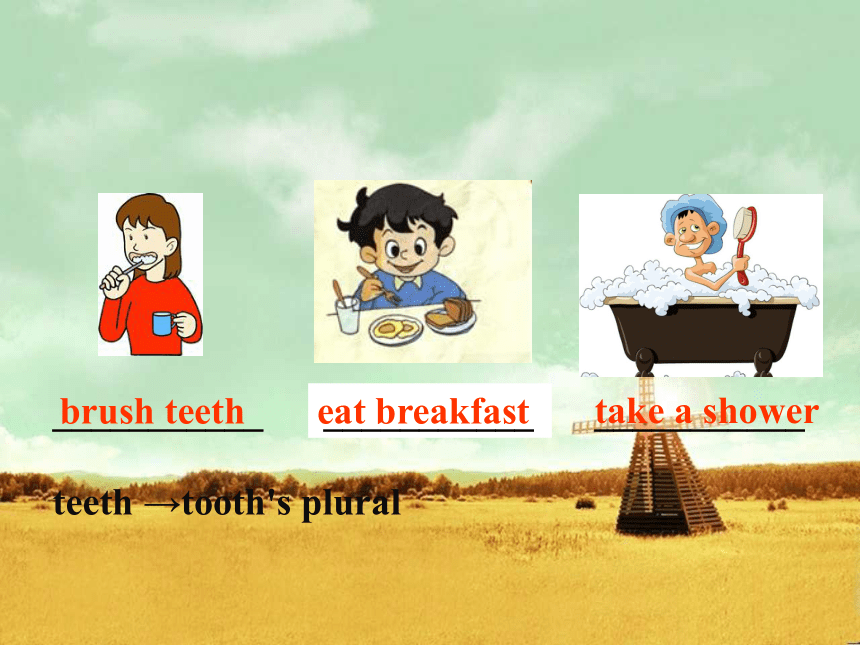 brush teeth

eat breakfast

take a shower

teeth →tooth's plural